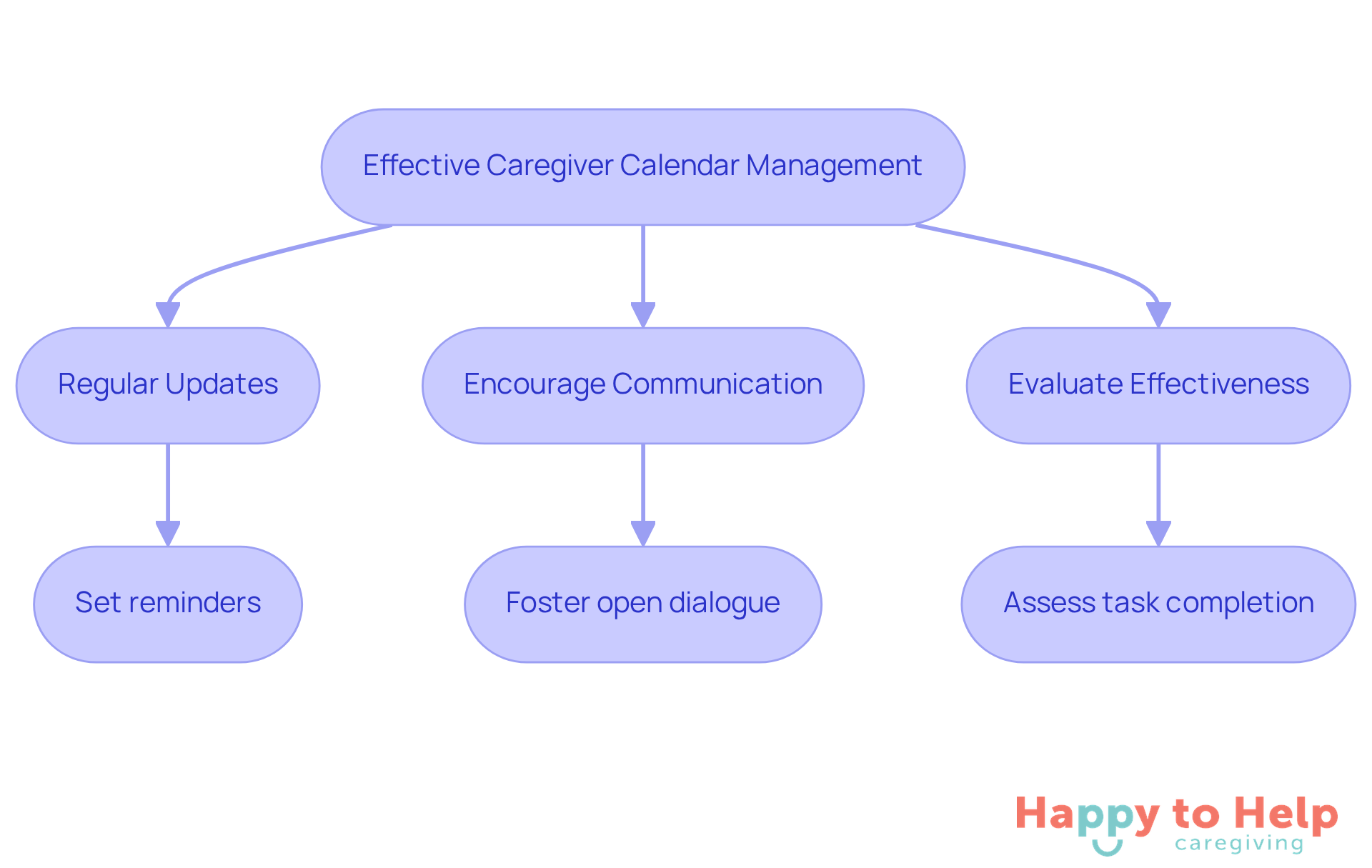 Effective Caregiver Calendar Management

Regular Updates

Encourage Communication

Evaluate Effectiveness

Set reminders

Foster open dialogue

Assess task completion

Happy to Help caregiving